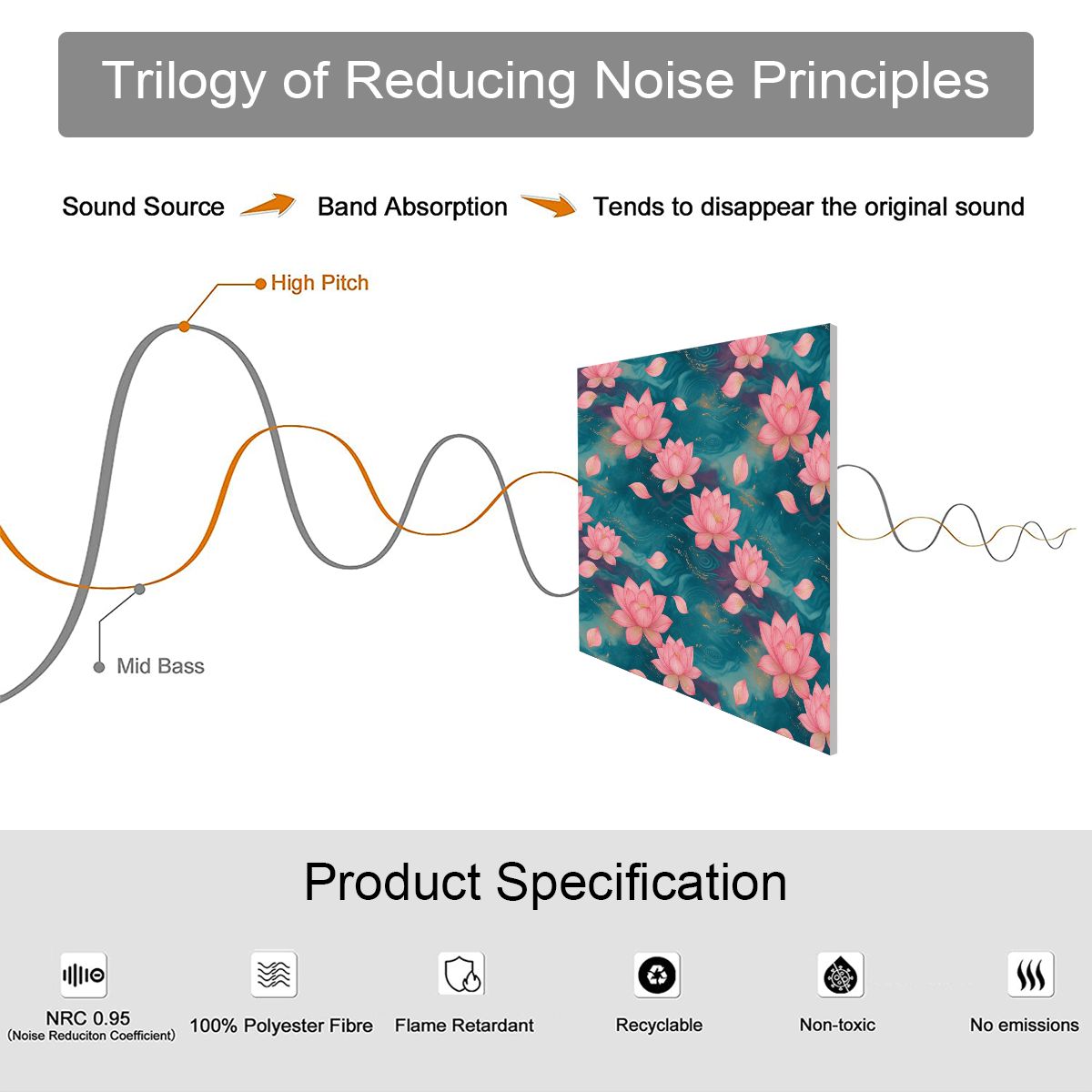 Trilogy of Reducing Noise Principles

Sound Source Band Absorption Tends to disappear the original sound

High Pitch

Mid Bass

Product Specification

NRC 0.95
(Noise Reduciton Coefficient)

100% Polyester Fibre

Flame Retardant

Recyclable

Non-toxic

No emissions